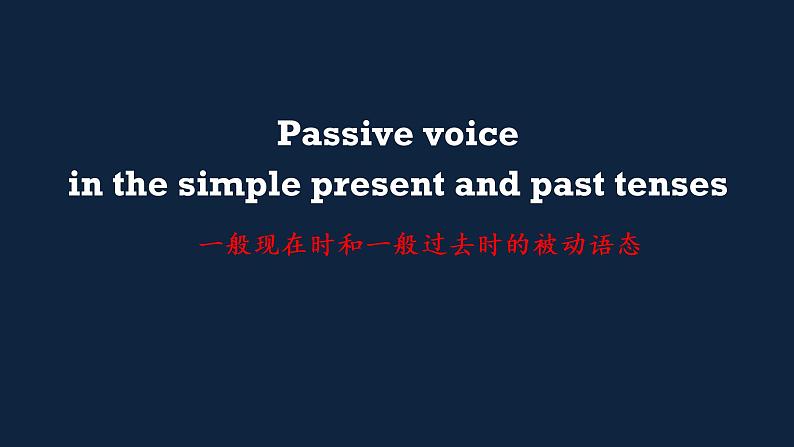 Passive voice
in the simple present and past tenses

一般现在时和一般过去时的被动语态